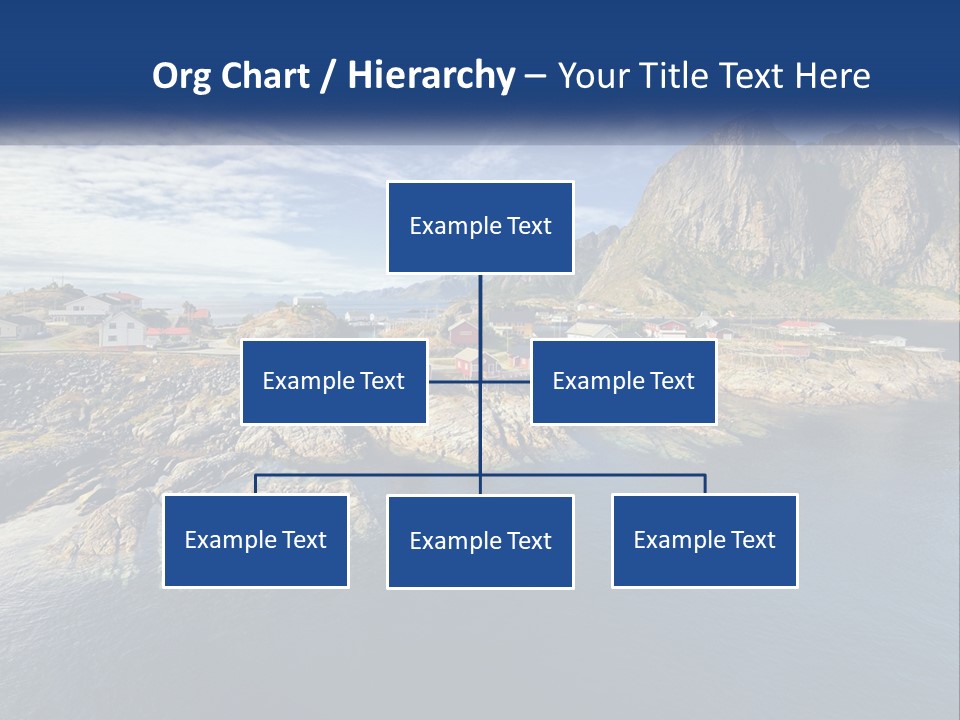 Org Chart / Hierarchy – Your Title Text Here

Example Text

Example Text

Example Text

Example Text

Example Text

Example Text